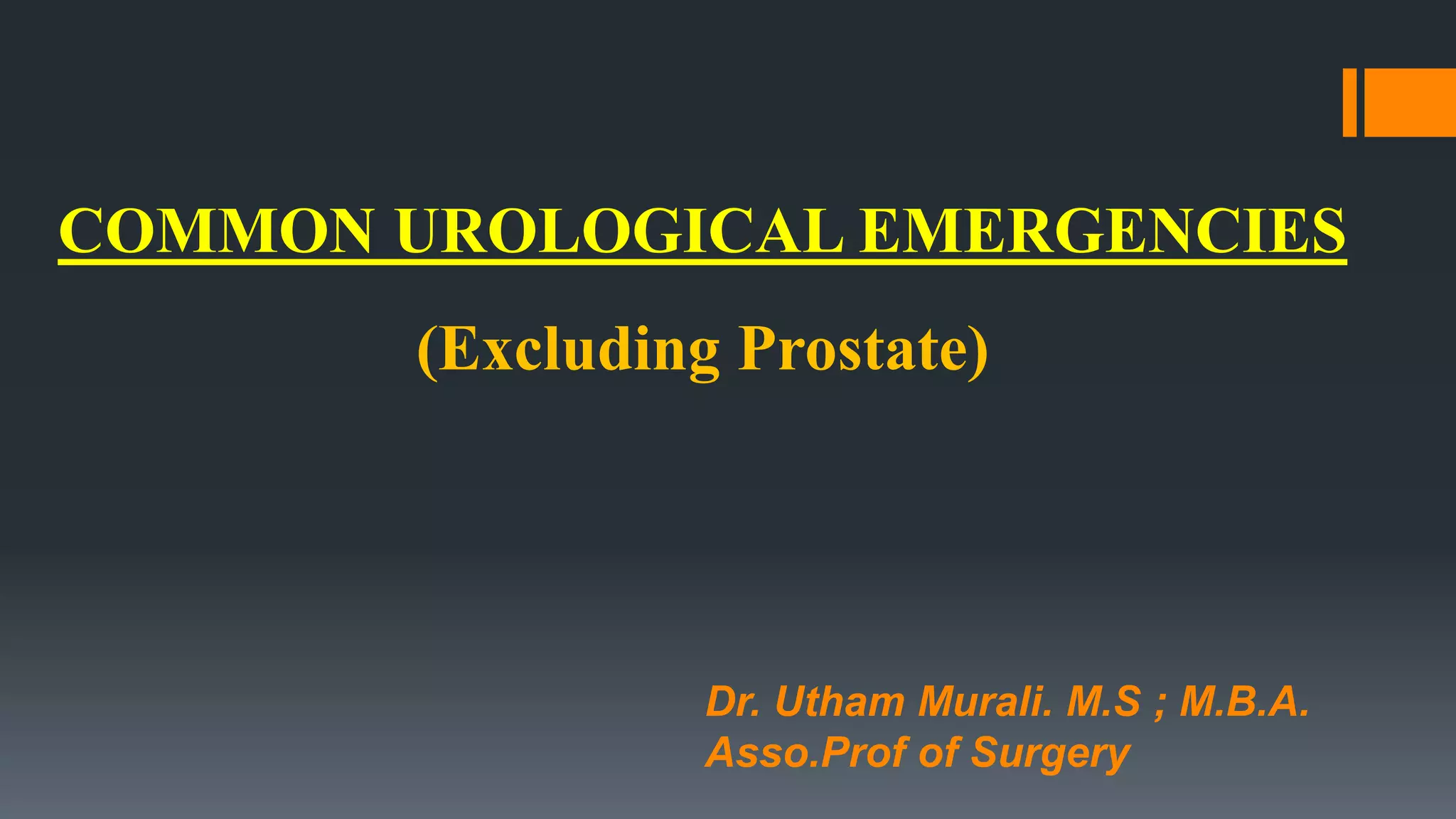 COMMON UROLOGICAL EMERGENCIES

(Excluding Prostate)

Dr. Utham Murali. M.S ; M.B.A.
Asso.Prof of Surgery